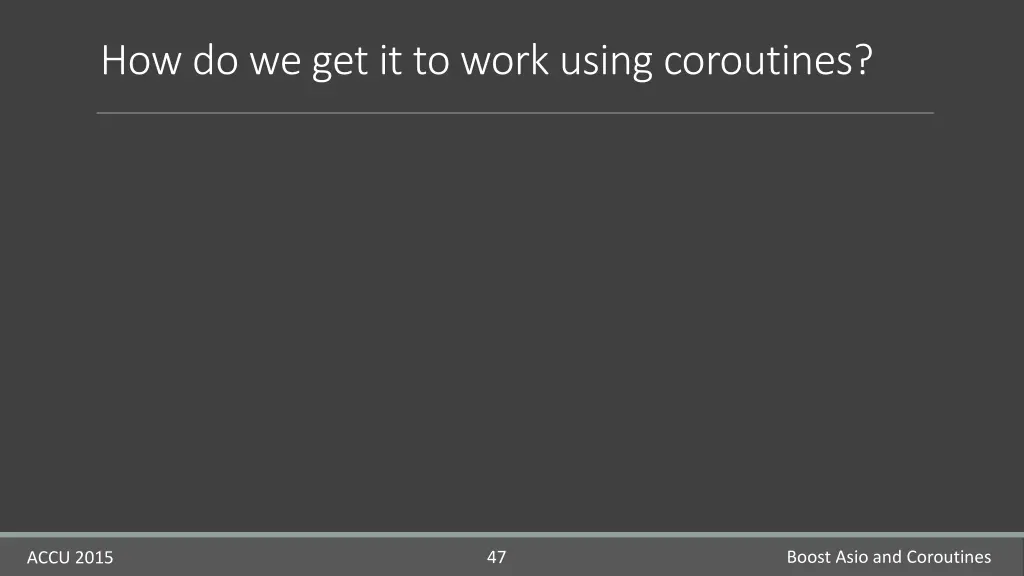 How do we get it to work using coroutines?

ACCU 2015

47

Boost Asio and Coroutines